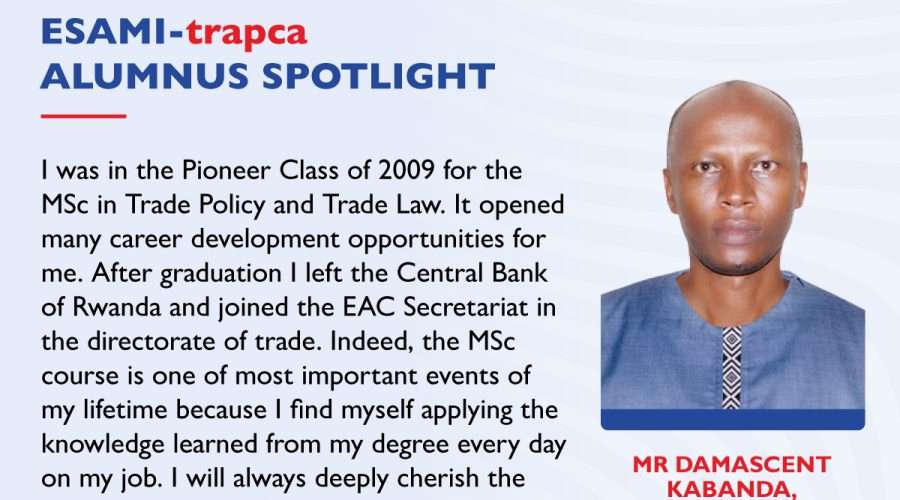 ESAMI-trapca
ALUMNUS SPOTLIGHT

I was in the Pioneer Class of 2009 for the MSc in Trade Policy and Trade Law. It opened many career development opportunities for me. After graduation I left the Central Bank of Rwanda and joined the EAC Secretariat in the directorate of trade. Indeed, the MSc course is one of most important events of my lifetime because I find myself applying the knowledge learned from my degree every day on my job. I will always deeply cherish the

MR DAMASCENT KABANDA,